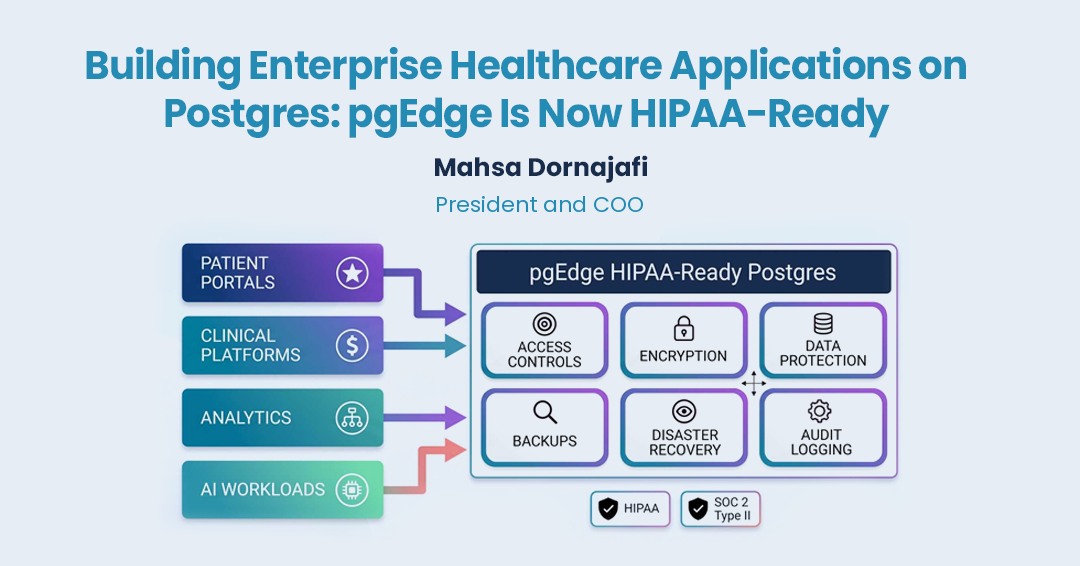 Building Enterprise Healthcare Applications on Postgres: pgEdge Is Now HIPAA-Ready

Mahsa Dornajafi

President and COO

PATIENT PORTALS

CLINICAL PLATFORMS

ANALYTICS

AI WORKLOADS

pgEdge HIPAA-Ready Postgres

ACCESS CONTROLS

ENCRYPTION

DATA PROTECTION

BACKUPS

DISASTER RECOVERY

AUDIT LOGGING

HIPAA

SOC 2 Type II